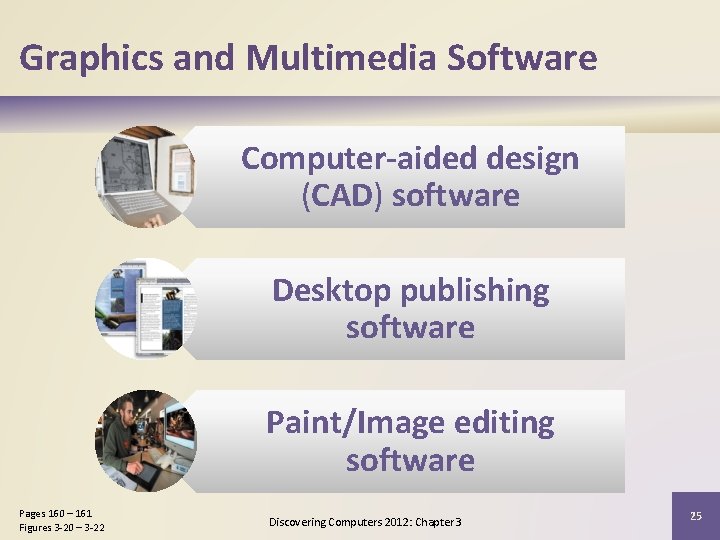 Graphics and Multimedia Software

Computer-aided design (CAD) software

Desktop publishing software

Paint/Image editing software

Pages 160 – 161
Figures 3-20 – 3-22

Discovering Computers 2012: Chapter 3

25